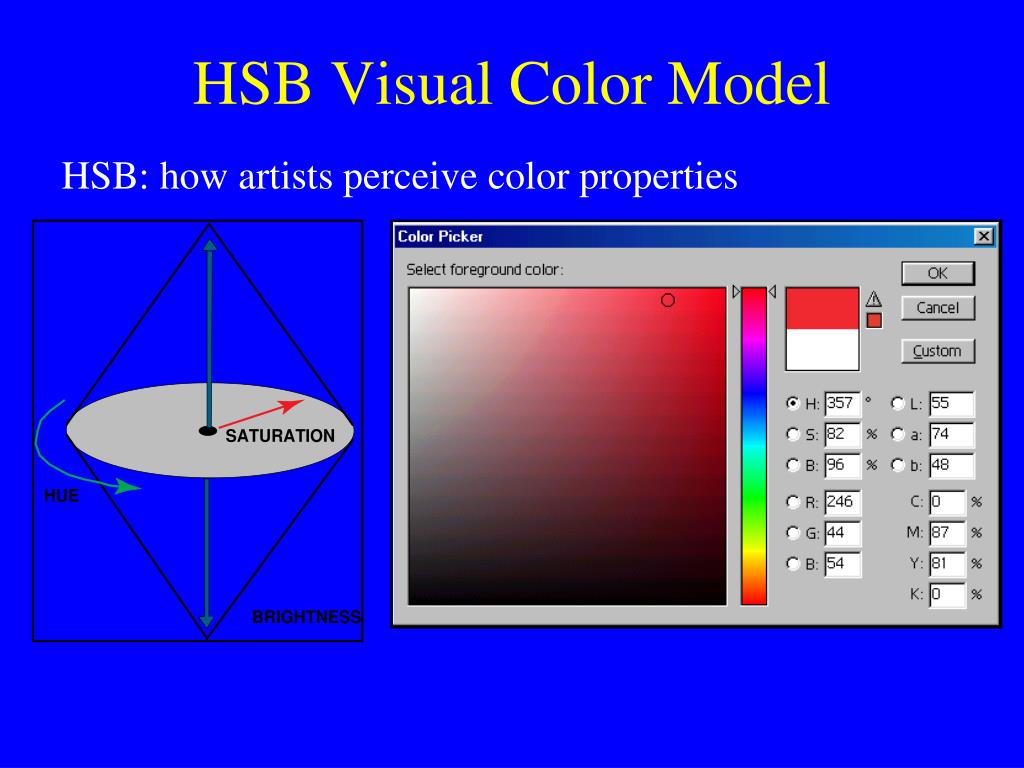 HSB Visual Color Model

HSB: how artists perceive color properties

SATURATION

HUE

BRIGHTNESS

Color Picker

Select foreground color:

OK

Cancel

Custom

H: 357 °
S: 82 %
B: 96 %
R: 246
G: 44
B: 54
L: 55
a: 74
b: 48
C: 0 %
M: 87 %
Y: 81 %
K: 0 %